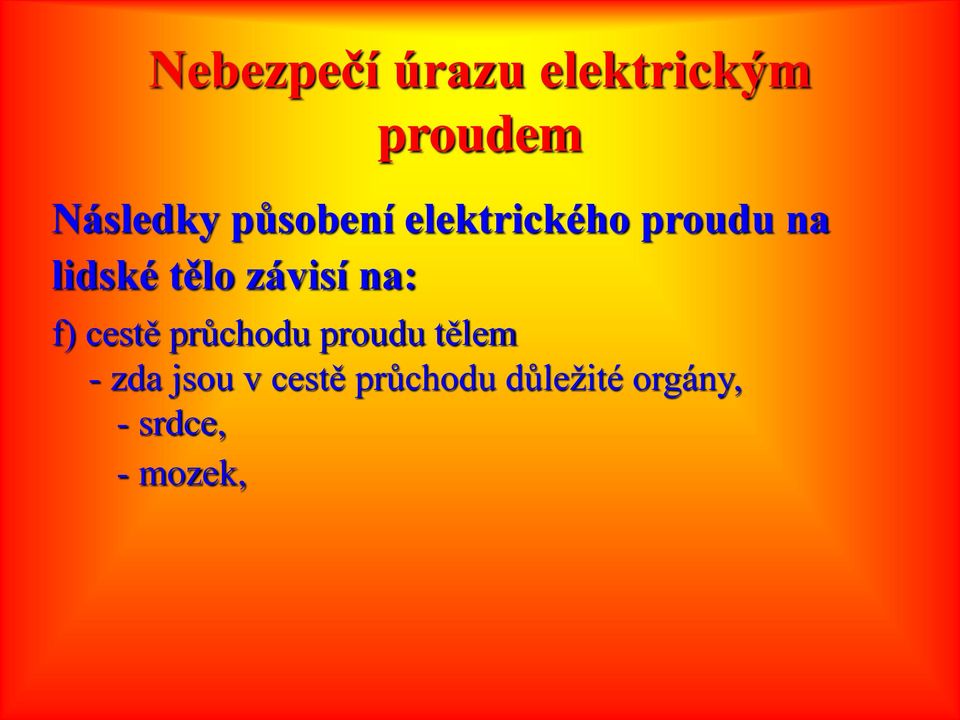 Nebezpečí úrazu elektrickým proudem

Následky působení elektrického proudu na lidské tělo závisí na:

f) cestě průchodu proudu tělem
- zda jsou v cestě průchodu důležité orgány,
- srdce,
- mozek,